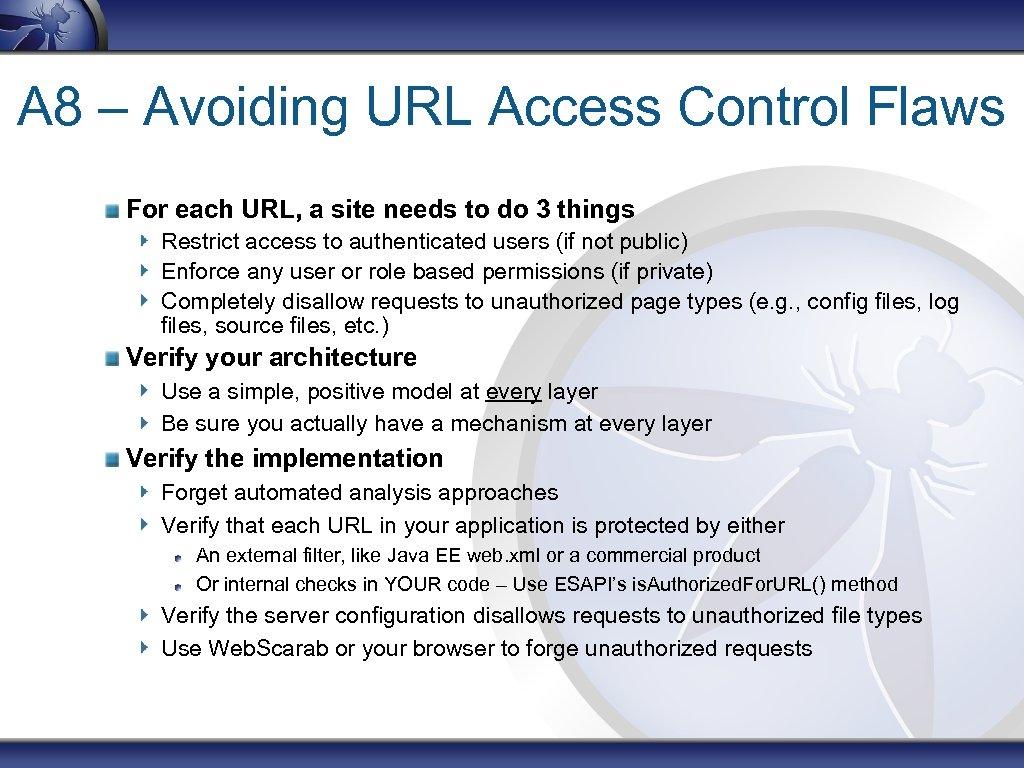 A8 – Avoiding URL Access Control Flaws

For each URL, a site needs to do 3 things

Restrict access to authenticated users (if not public)

Enforce any user or role based permissions (if private)

Completely disallow requests to unauthorized page types (e.g., config files, log files, source files, etc.)

Verify your architecture

Use a simple, positive model at every layer

Be sure you actually have a mechanism at every layer

Verify the implementation

Forget automated analysis approaches

Verify that each URL in your application is protected by either

An external filter, like Java EE web.xml or a commercial product

Or internal checks in YOUR code – Use ESAPI's is.Authorized.For.URL() method

Verify the server configuration disallows requests to unauthorized file types

Use Web.Scarab or your browser to forge unauthorized requests